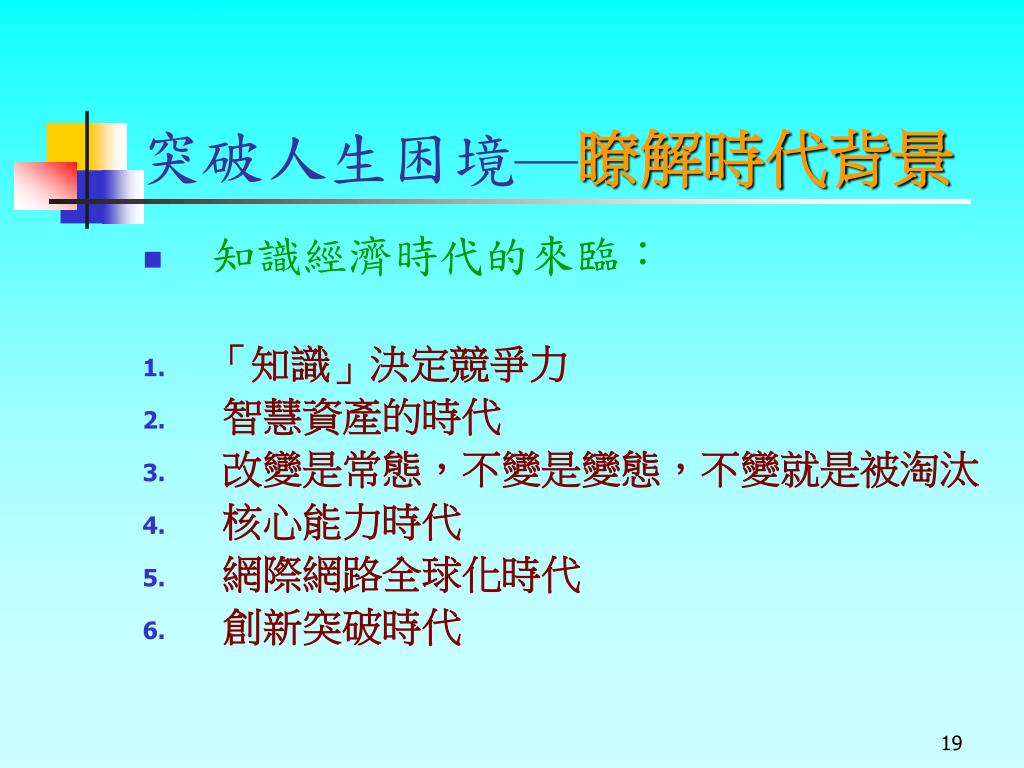 突破人生困境—瞭解時代背景

■ 知識經濟時代的來臨：

1. 「知識」決定競爭力
2. 智慧資產的時代
3. 改變是常態，不變是變態，不變就是被淘汰
4. 核心能力時代
5. 網際網路全球化時代
6. 創新突破時代

19